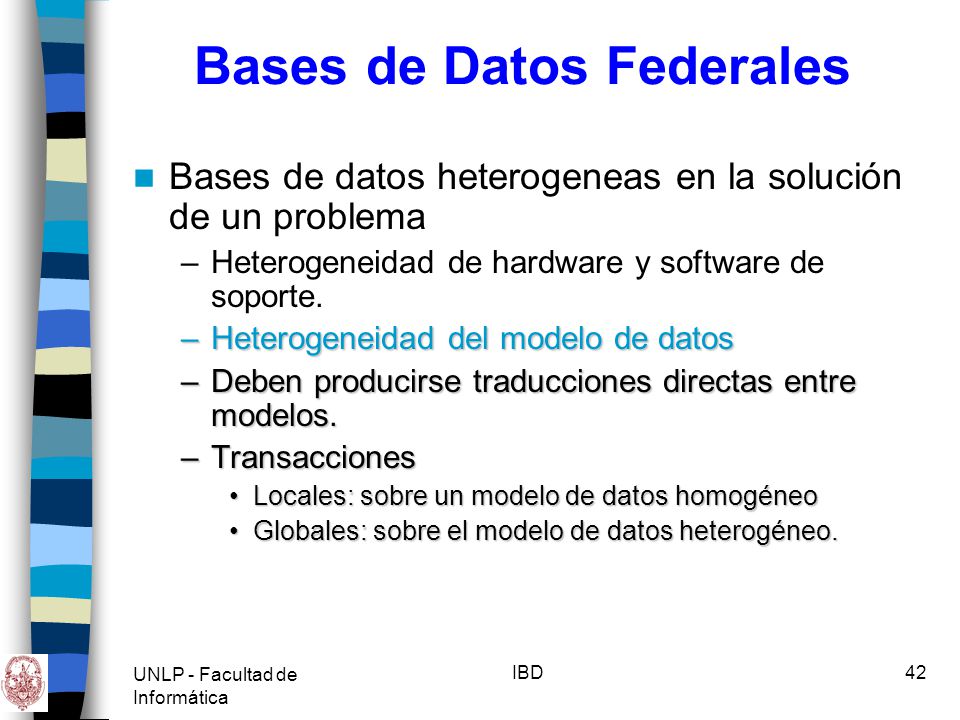 Bases de Datos Federales

Bases de datos heterogeneas en la solución de un problema

– Heterogeneidad de hardware y software de soporte.

– Heterogeneidad del modelo de datos

– Deben producirse traducciones directas entre modelos.

– Transacciones

• Locales: sobre un modelo de datos homogéneo

• Globales: sobre el modelo de datos heterogéneo.

UNLP - Facultad de Informática

IBD

42